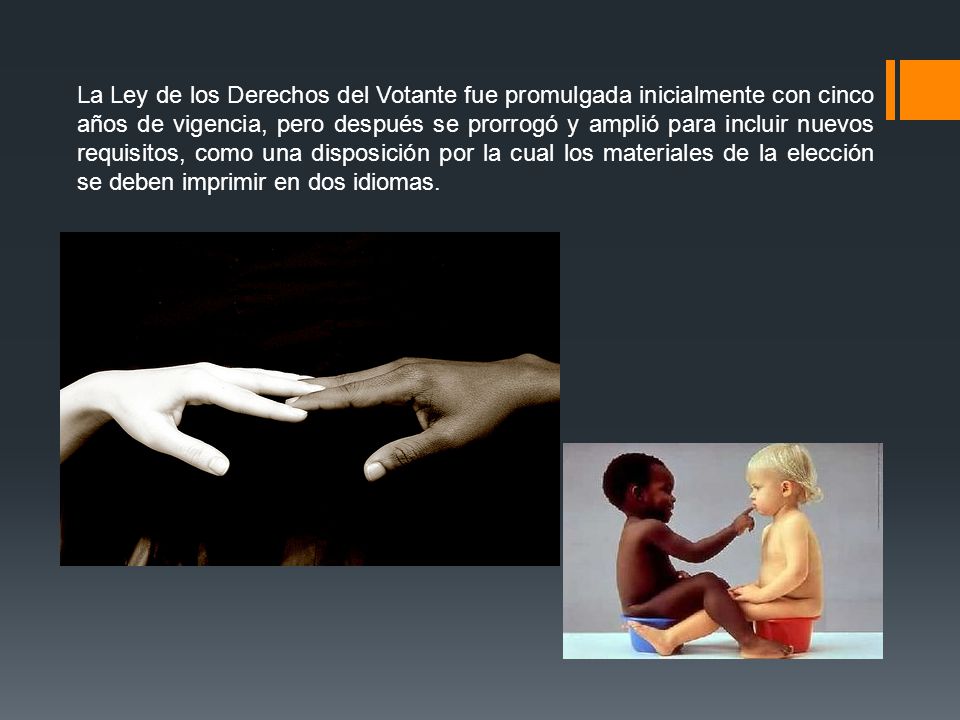 La Ley de los Derechos del Votante fue promulgada inicialmente con cinco años de vigencia, pero después se prorrogó y amplió para incluir nuevos requisitos, como una disposición por la cual los materiales de la elección se deben imprimir en dos idiomas.